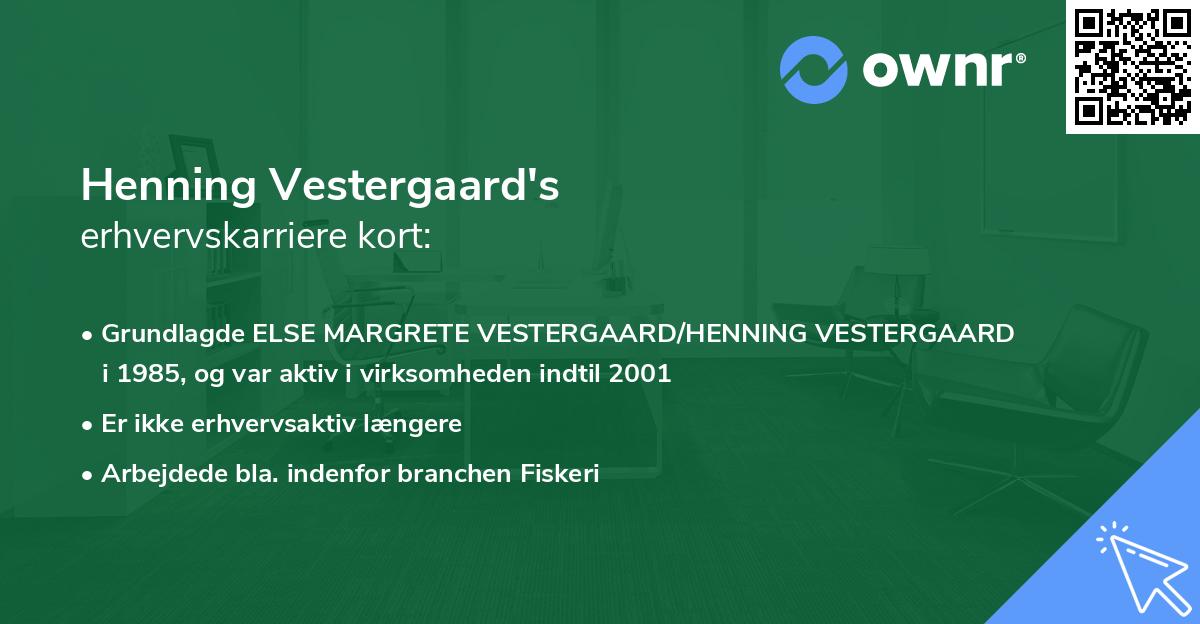 ownr®

Henning Vestergaard's
erhvervskarriere kort:

• Grundlagde ELSE MARGRETE VESTERGAARD/HENNING VESTERGAARD i 1985, og var aktiv i virksomheden indtil 2001
• Er ikke erhvervsaktiv længere
• Arbejdede bla. indenfor branchen Fiskeri